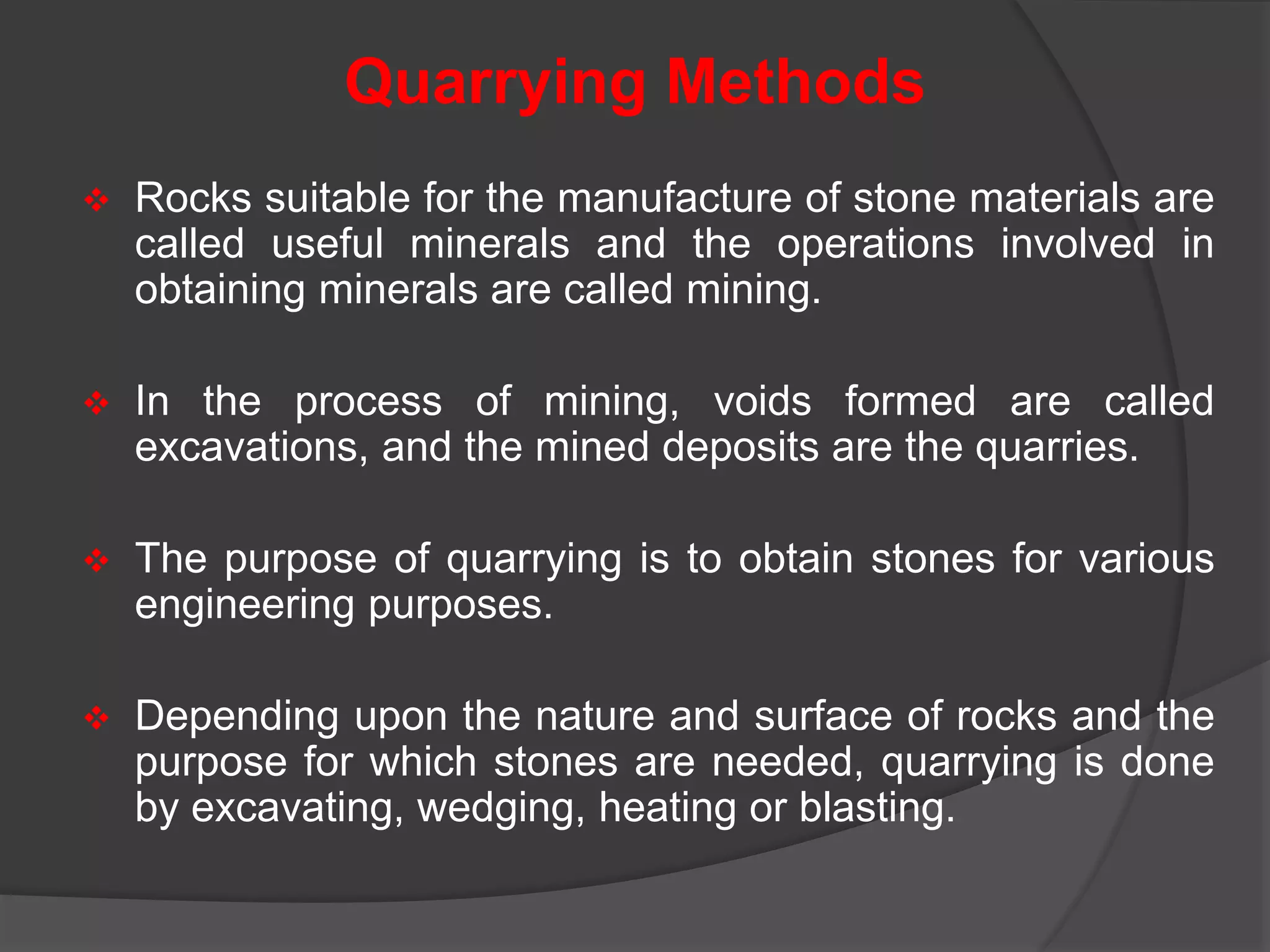 Quarrying Methods

❖ Rocks suitable for the manufacture of stone materials are called useful minerals and the operations involved in obtaining minerals are called mining.

❖ In the process of mining, voids formed are called excavations, and the mined deposits are the quarries.

❖ The purpose of quarrying is to obtain stones for various engineering purposes.

❖ Depending upon the nature and surface of rocks and the purpose for which stones are needed, quarrying is done by excavating, wedging, heating or blasting.